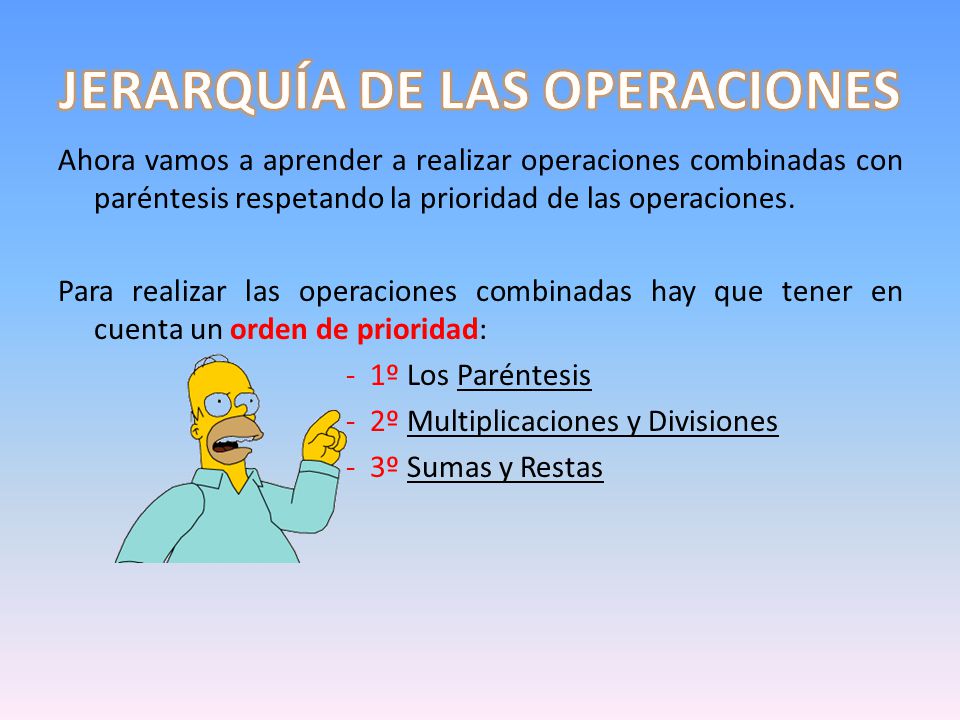 JERARQUÍA DE LAS OPERACIONES

Ahora vamos a aprender a realizar operaciones combinadas con paréntesis respetando la prioridad de las operaciones.

Para realizar las operaciones combinadas hay que tener en cuenta un orden de prioridad:

- 1º Los Paréntesis
- 2º Multiplicaciones y Divisiones
- 3º Sumas y Restas